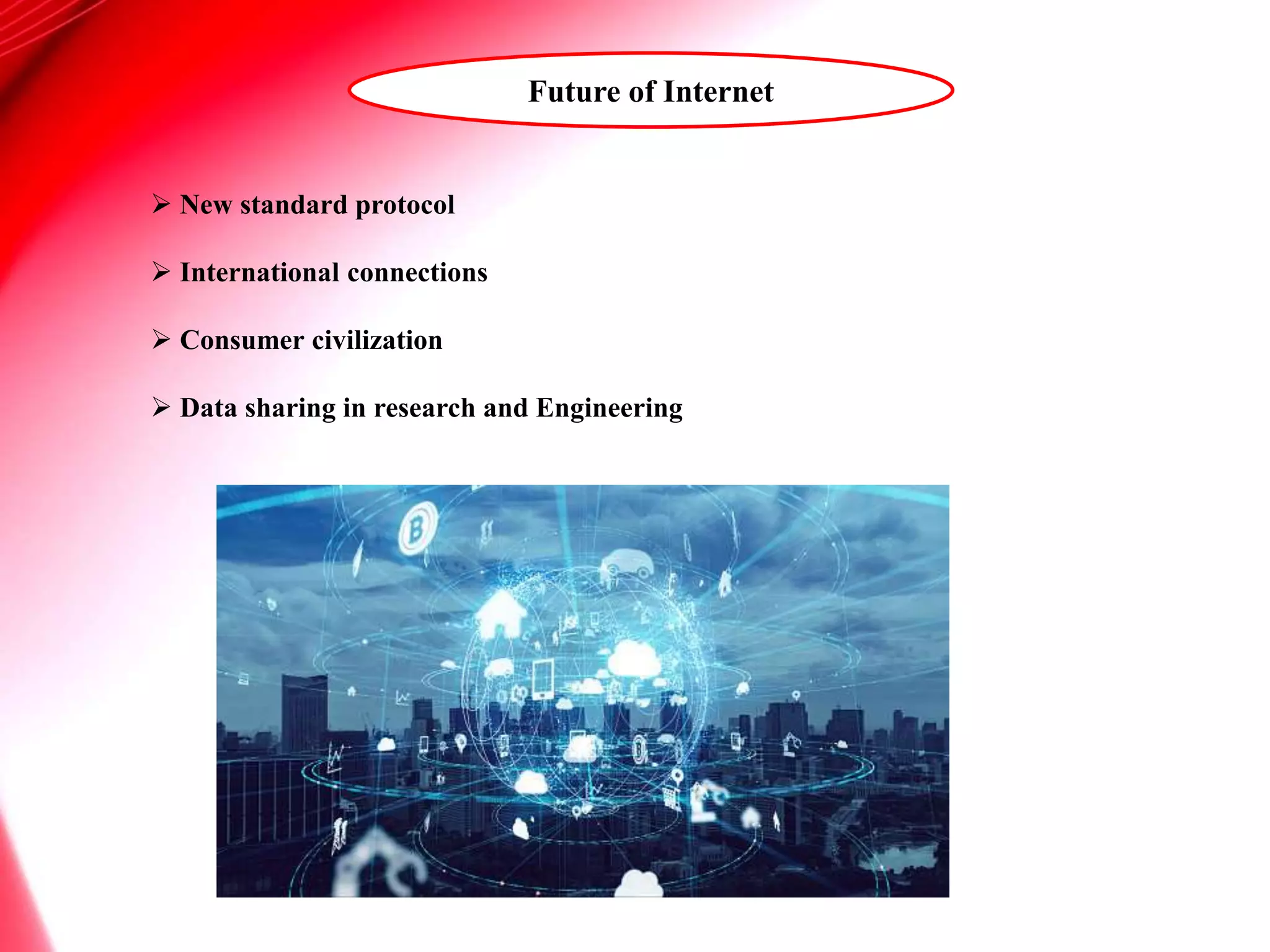 Future of Internet

➢ New standard protocol

➢ International connections

➢ Consumer civilization

➢ Data sharing in research and Engineering